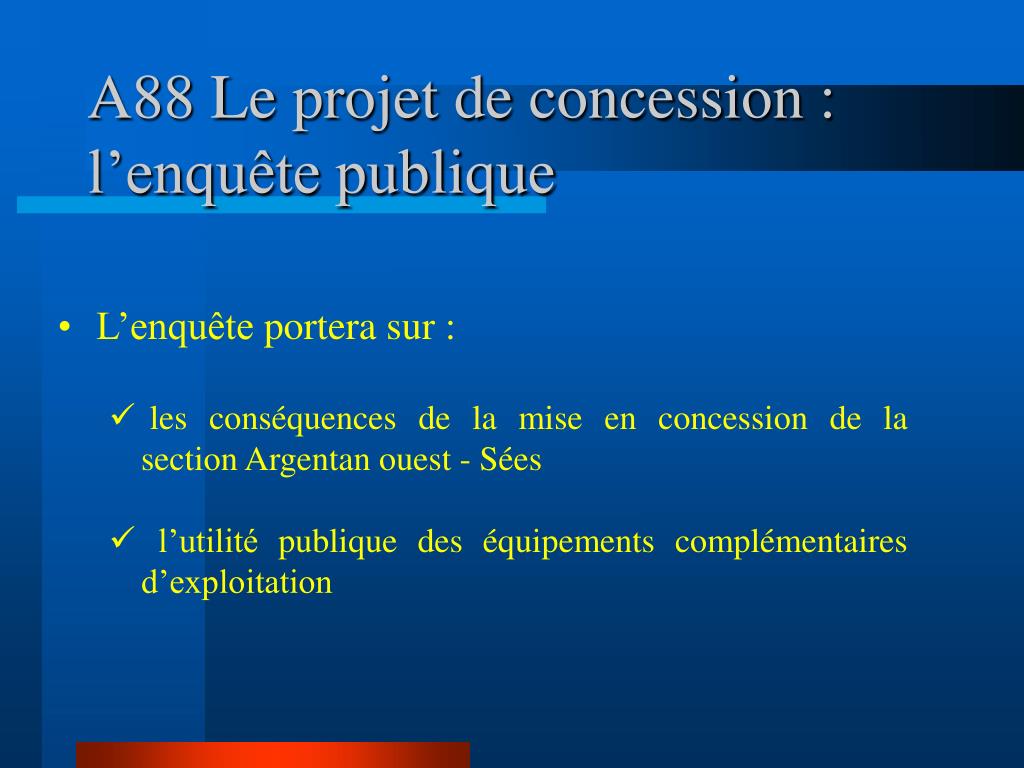 A88 Le projet de concession : l’enquête publique

• L’enquête portera sur :

✓ les conséquences de la mise en concession de la section Argentan ouest - Sées

✓ l’utilité publique des équipements complémentaires d’exploitation